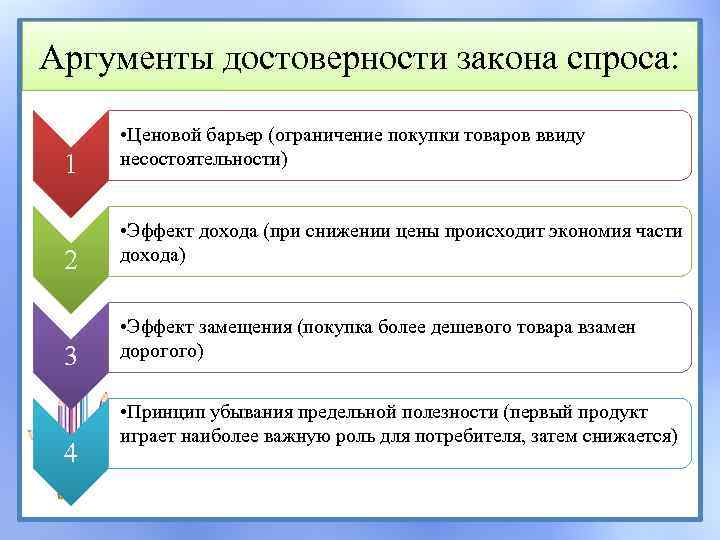 Аргументы достоверности закона спроса:

1

•Ценовой барьер (ограничение покупки товаров ввиду несостоятельности)

2

•Эффект дохода (при снижении цены происходит экономия части дохода)

3

•Эффект замещения (покупка более дешевого товара взамен дорогого)

4

•Принцип убывания предельной полезности (первый продукт играет наиболее важную роль для потребителя, затем снижается)